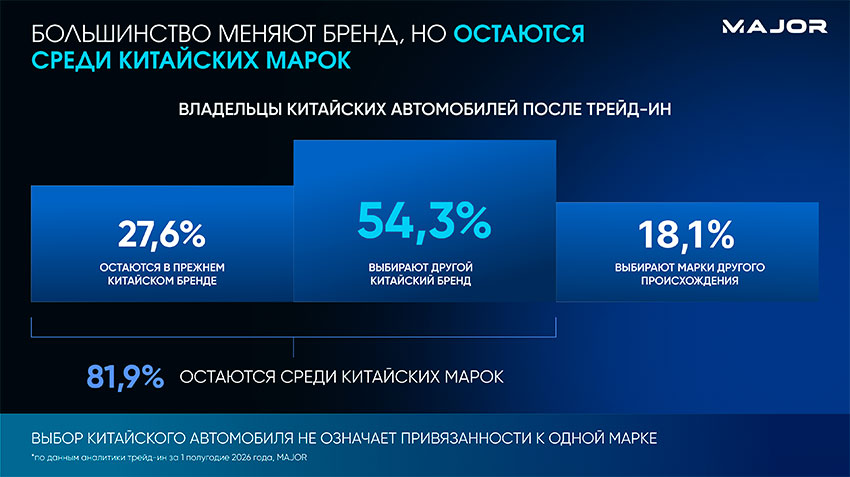 БОЛЬШИНСТВО МЕНЯЮТ БРЕНД, НО ОСТАЮТСЯ СРЕДИ КИТАЙСКИХ МАРОК

MAJOR

ВЛАДЕЛЬЦЫ КИТАЙСКИХ АВТОМОБИЛЕЙ ПОСЛЕ ТРЕЙД-ИН

27,6%
ОСТАЮТСЯ В ПРЕЖНЕМ КИТАЙСКОМ БРЕНДЕ

54,3%
ВЫБИРАЮТ ДРУГОЙ КИТАЙСКИЙ БРЕНД

18,1%
ВЫБИРАЮТ МАРКИ ДРУГОГО ПРОИСХОЖДЕНИЯ

81,9% ОСТАЮТСЯ СРЕДИ КИТАЙСКИХ МАРОК

ВЫБОР КИТАЙСКОГО АВТОМОБИЛЯ НЕ ОЗНАЧАЕТ ПРИВЯЗАННОСТИ К ОДНОЙ МАРКЕ

*по данным аналитики трейд-ин за 1 полугодие 2026 года, MAJOR